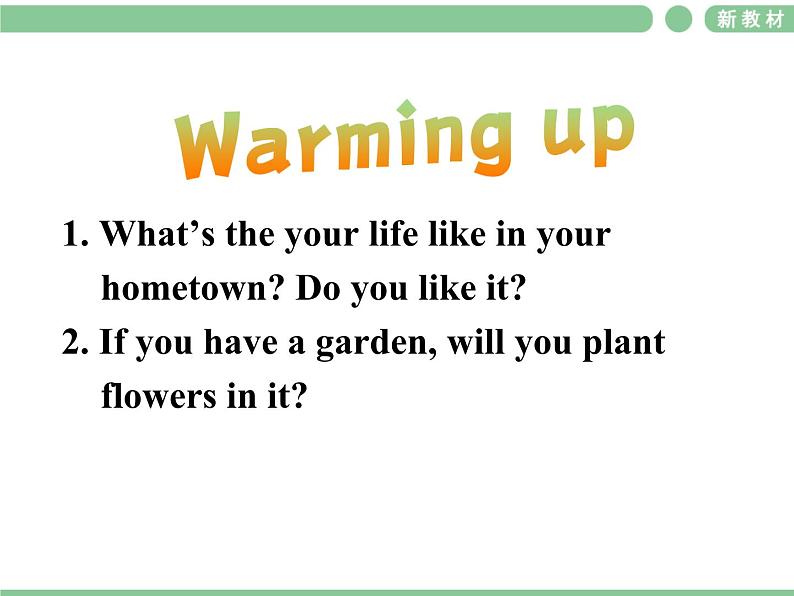 新教材

Warming up

1. What’s the your life like in your hometown? Do you like it?
2. If you have a garden, will you plant flowers in it?